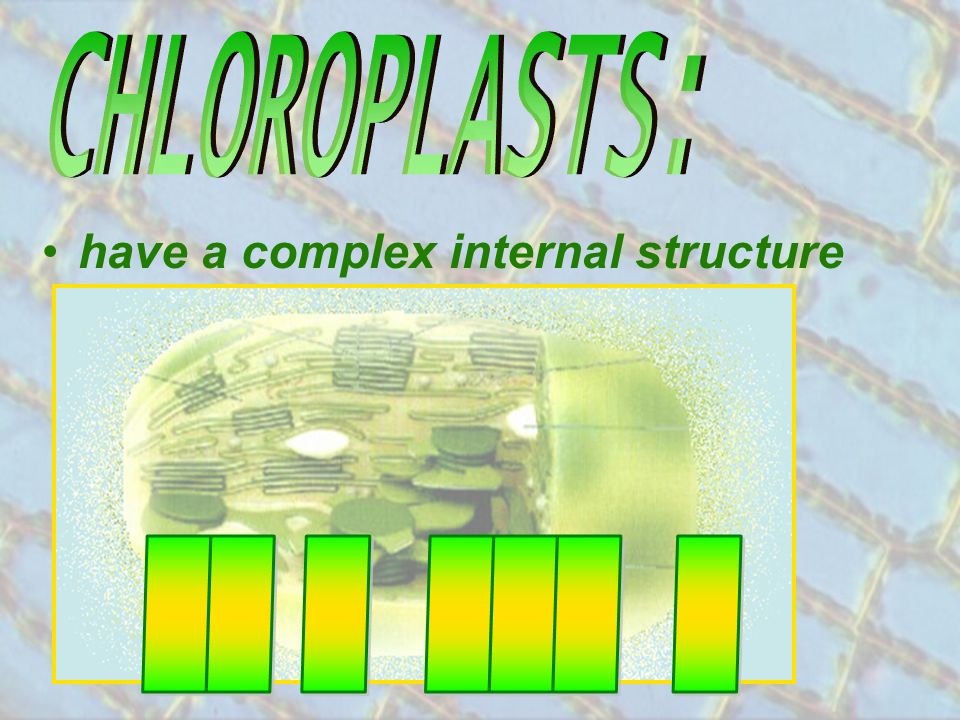 CHLOROPLASTS:

• have a complex internal structure